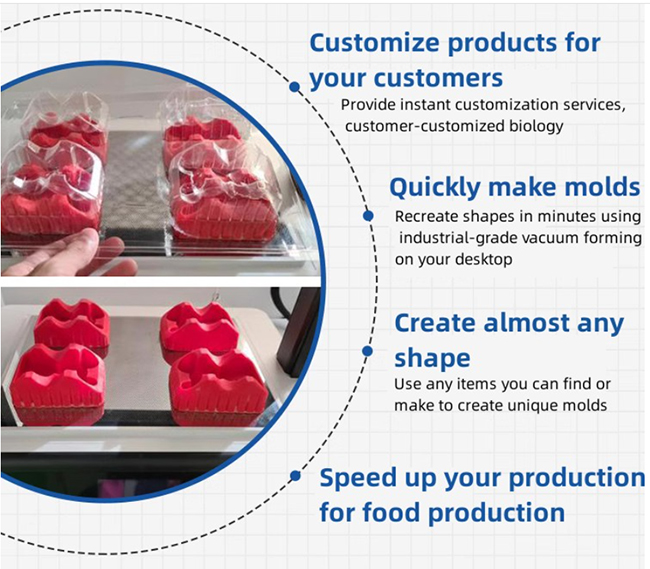 Customize products for your customers

Provide instant customization services, customer-customized biology

Quickly make molds

Recreate shapes in minutes using industrial-grade vacuum forming on your desktop

Create almost any shape

Use any items you can find or make to create unique molds

Speed up your production for food production